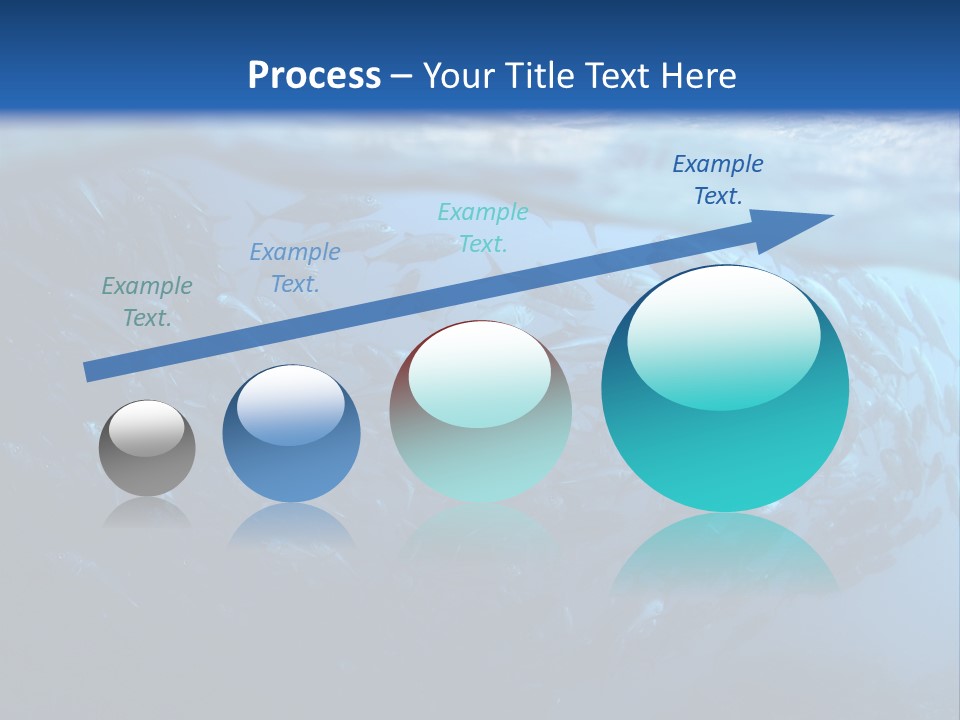 Process – Your Title Text Here

Example Text.

Example Text.

Example Text.

Example Text.